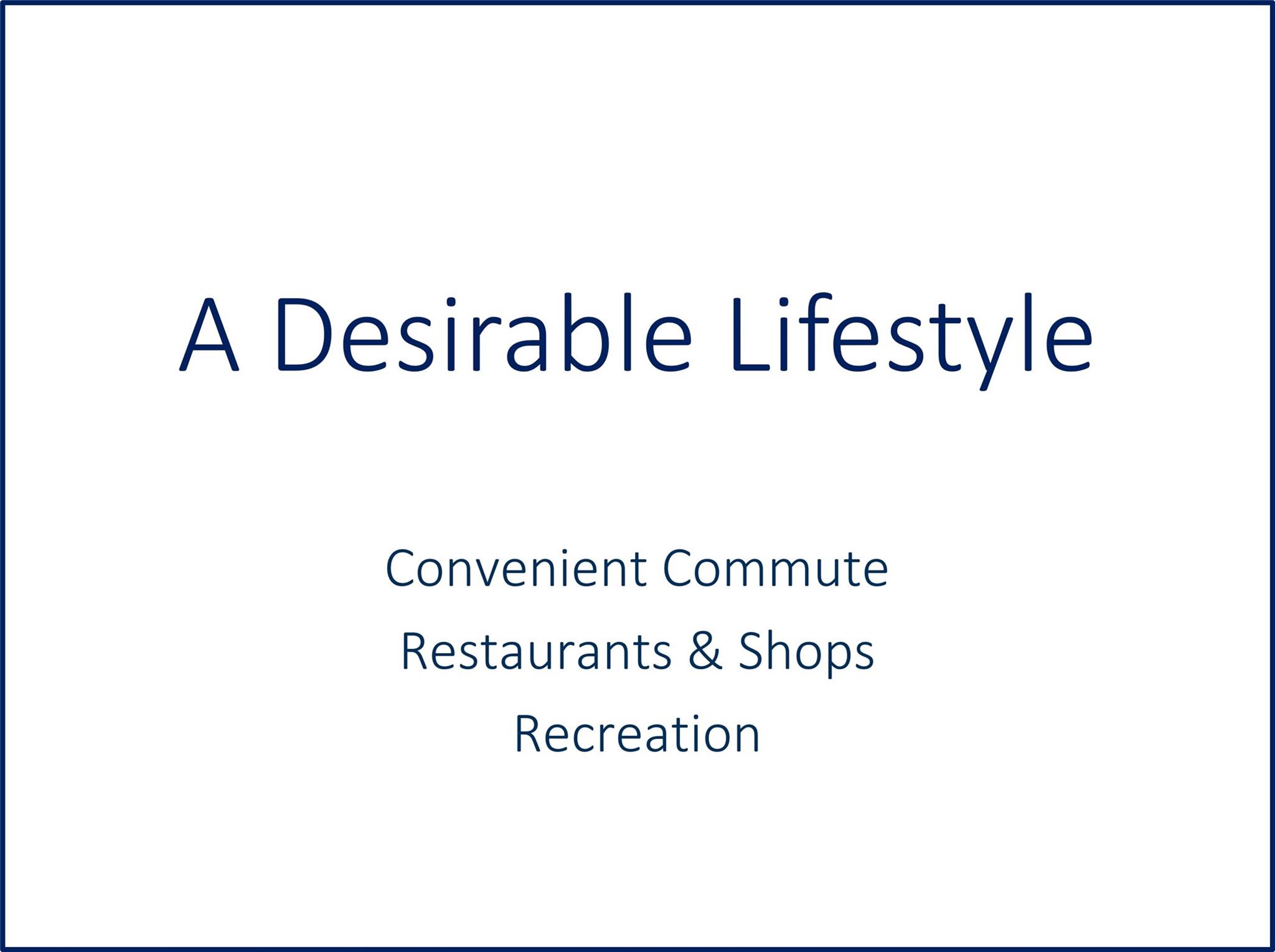 A Desirable Lifestyle

Convenient Commute
Restaurants & Shops
Recreation